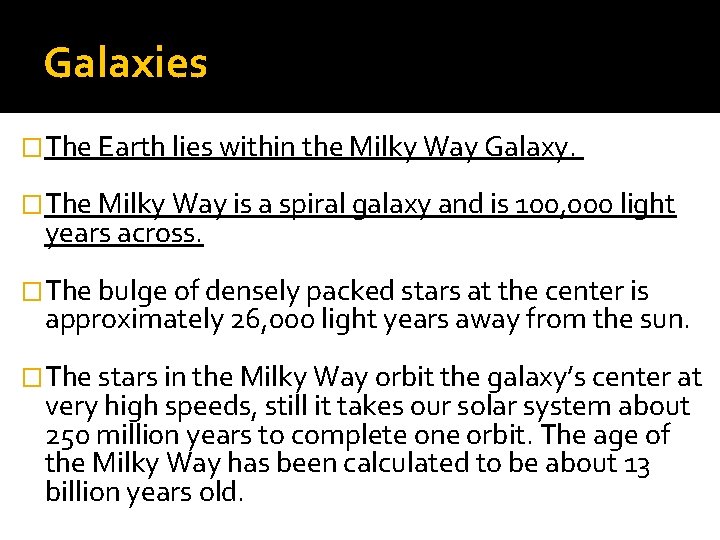 Galaxies

The Earth lies within the Milky Way Galaxy.

The Milky Way is a spiral galaxy and is 100,000 light years across.

The bulge of densely packed stars at the center is approximately 26,000 light years away from the sun.

The stars in the Milky Way orbit the galaxy's center at very high speeds, still it takes our solar system about 250 million years to complete one orbit. The age of the Milky Way has been calculated to be about 13 billion years old.